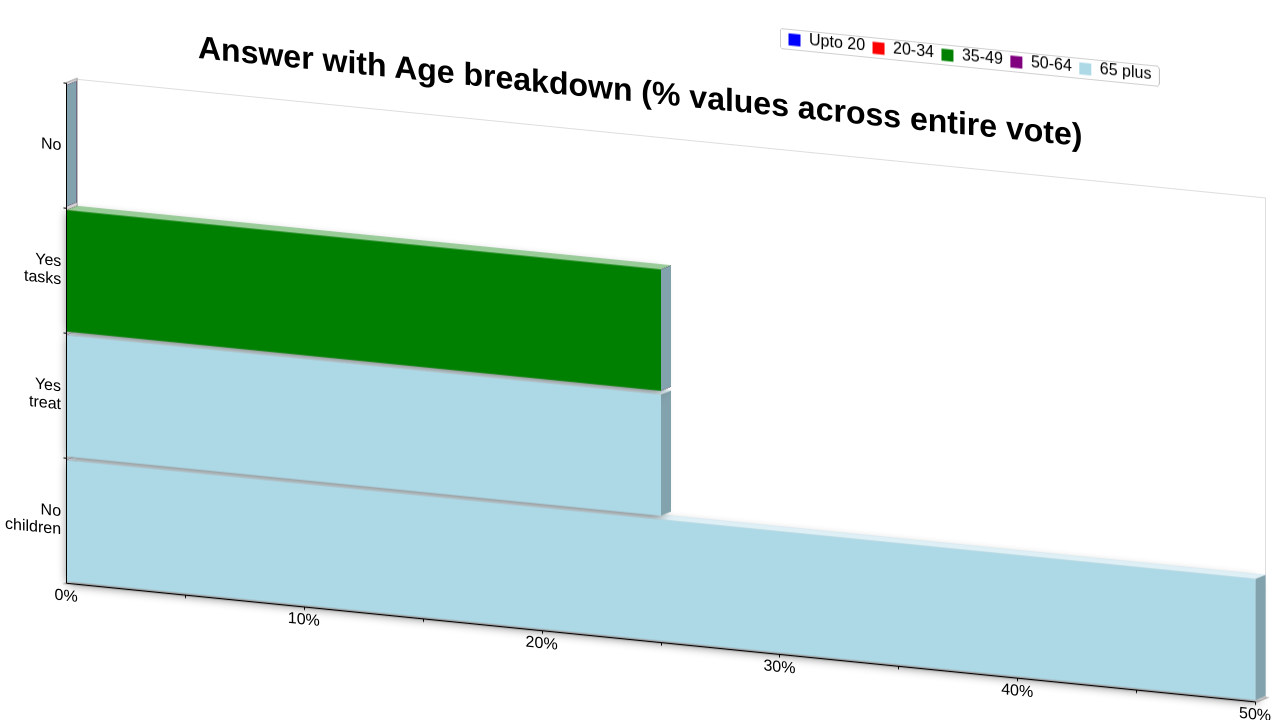 Answer with Age breakdown (% values across entire vote)

Upto 20
20-34
35-49
50-64
65 plus

No
Yes tasks
Yes treat
No children

0%
10%
20%
30%
40%
50%